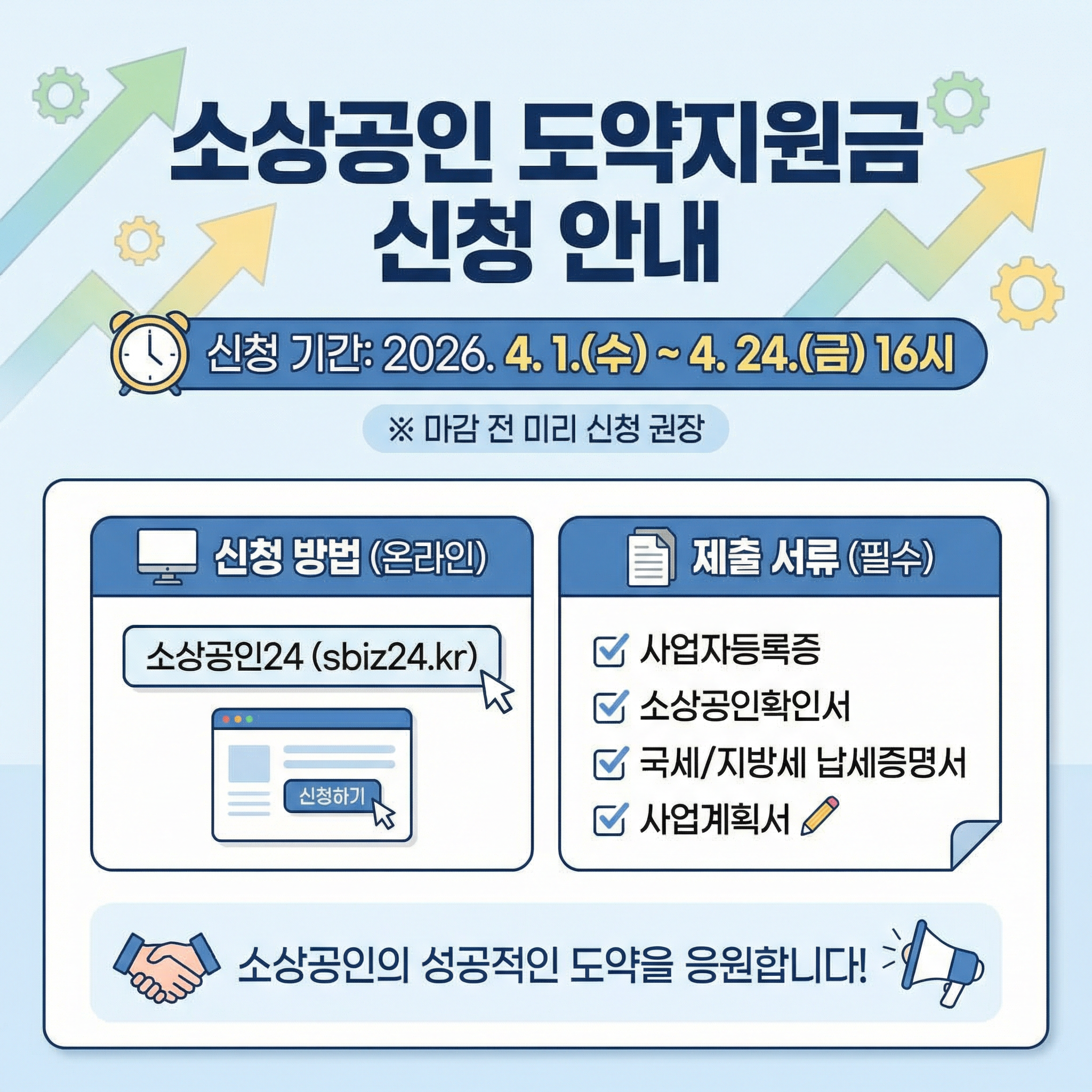 소상공인 도약지원금 신청 안내

신청 기간: 2026. 4. 1.(수) ~ 4. 24.(금) 16시

※ 마감 전 미리 신청 권장

신청 방법 (온라인)

소상공인24 (sbiz24.kr)

신청하기

제출 서류 (필수)

사업자등록증
소상공인확인서
국세/지방세 납세증명서
사업계획서

소상공인의 성공적인 도약을 응원합니다!